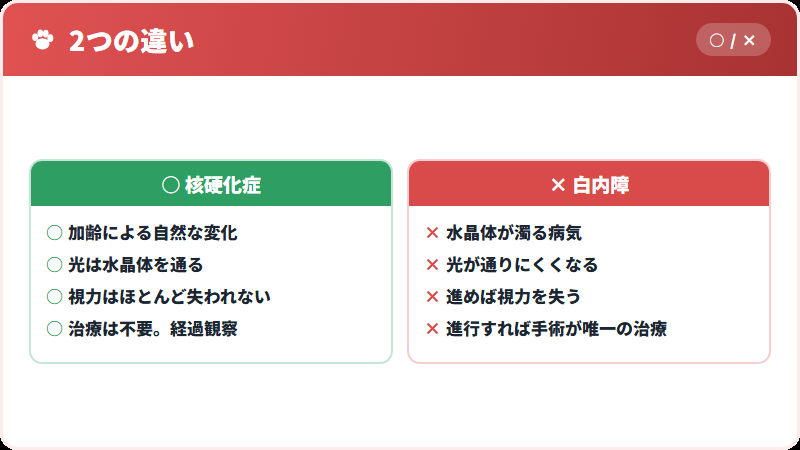 2つの違い

○ / ×

○ 核硬化症

○ 加齢による自然な変化
○ 光は水晶体を通る
○ 視力はほとんど失われない
○ 治療は不要。経過観察

× 白内障

× 水晶体が濁る病気
× 光が通りにくくなる
× 進めば視力を失う
× 進行すれば手術が唯一の治療